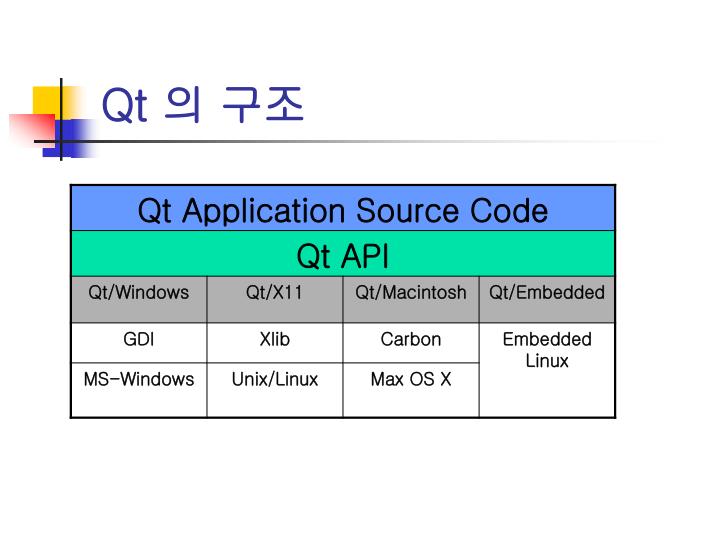 Qt 의 구조

| Qt Application Source Code | | | |
|---|---|---|---|
| Qt API | | | |
| Qt/Windows | Qt/X11 | Qt/Macintosh | Qt/Embedded |
| GDI | Xlib | Carbon | Embedded Linux |
| MS-Windows | Unix/Linux | Max OS X | |